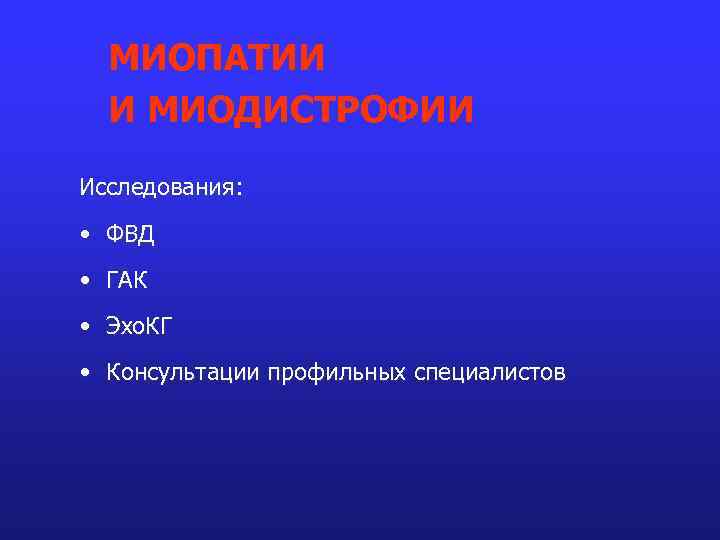 МИОПАТИИ
И МИОДИСТРОФИИ

Исследования:

• ФВД
• ГАК
• ЭхоКГ
• Консультации профильных специалистов